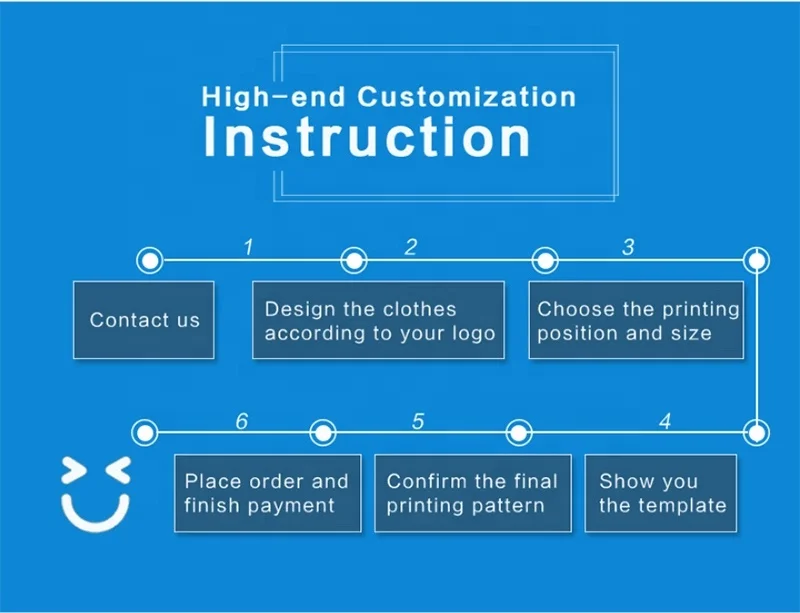 High-end Customization
Instruction

1
Contact us

2
Design the clothes according to your logo

3
Choose the printing position and size

4
Show you the template

5
Confirm the final printing pattern

6
Place order and finish payment